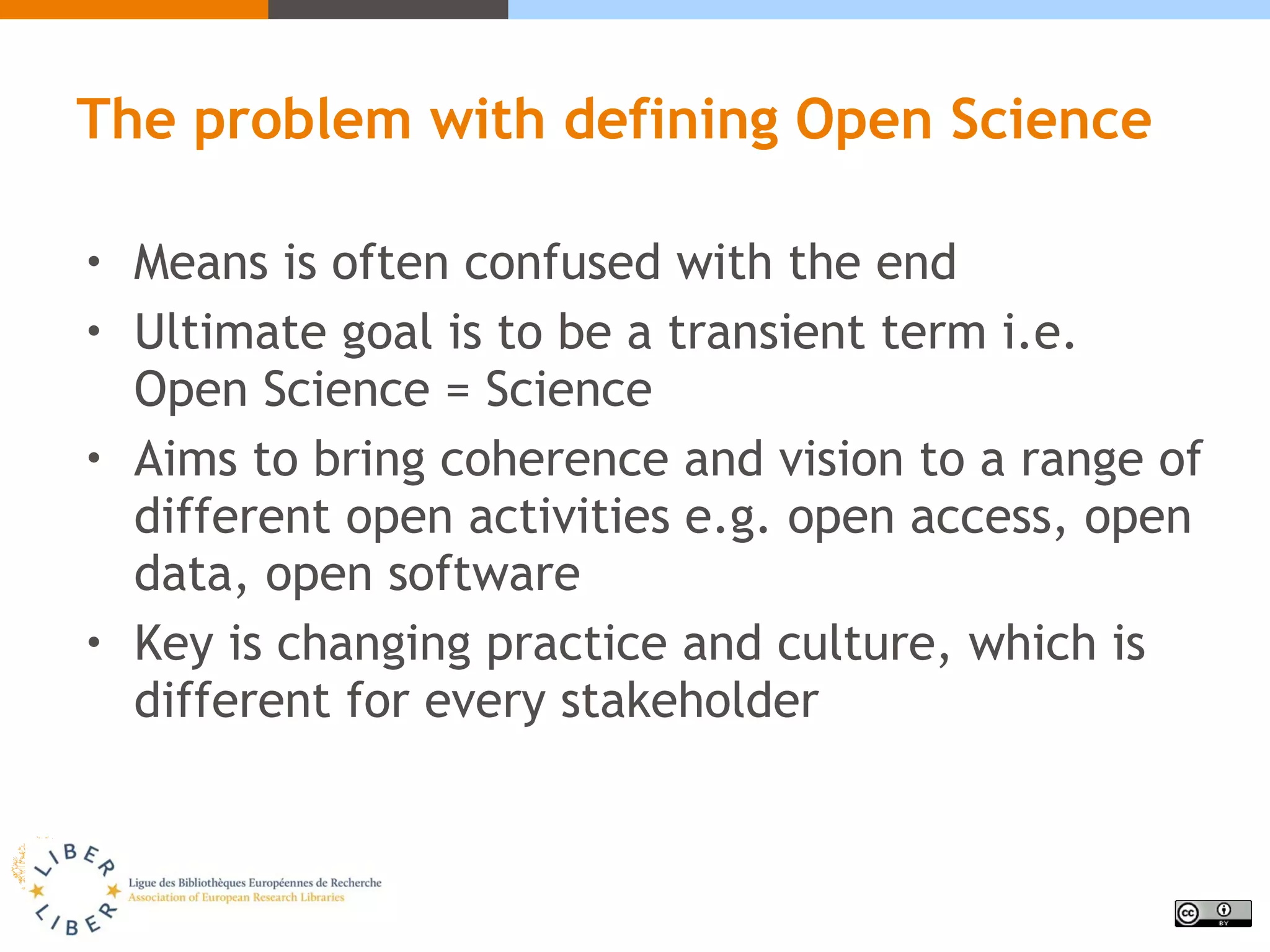 The problem with defining Open Science

• Means is often confused with the end
• Ultimate goal is to be a transient term i.e. Open Science = Science
• Aims to bring coherence and vision to a range of different open activities e.g. open access, open data, open software
• Key is changing practice and culture, which is different for every stakeholder

LIBER LIBER
Ligue des Bibliothèques Européennes de Recherche
Association of European Research Libraries

cc BY